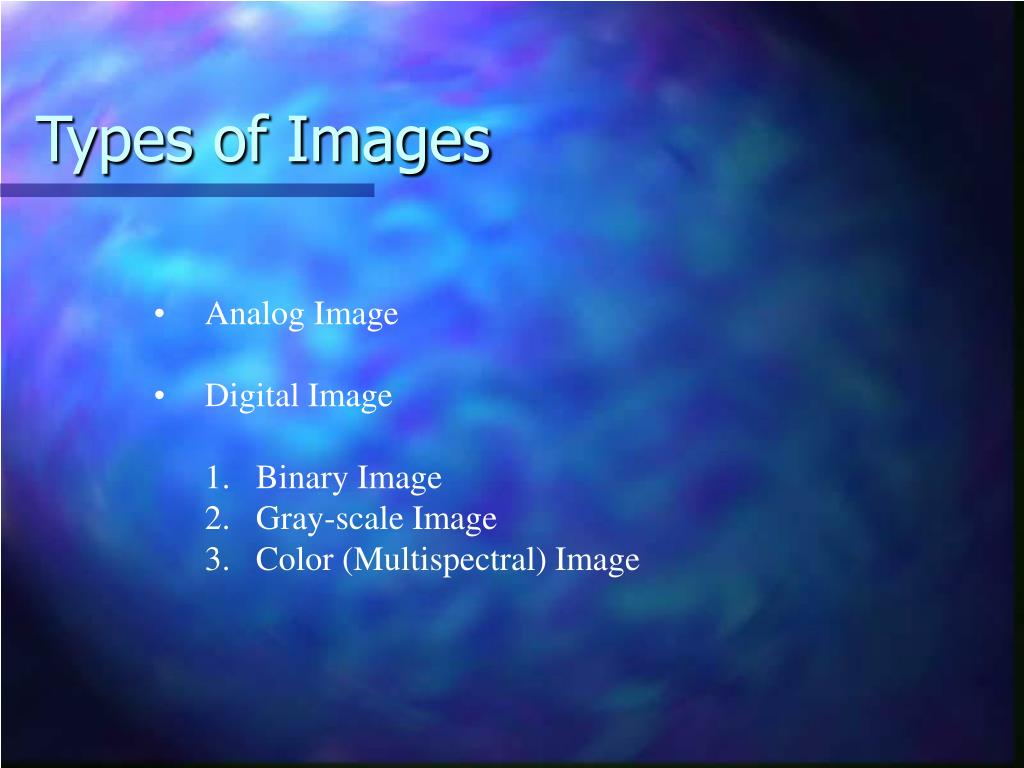 Types of Images

• Analog Image

• Digital Image

1. Binary Image
2. Gray-scale Image
3. Color (Multispectral) Image